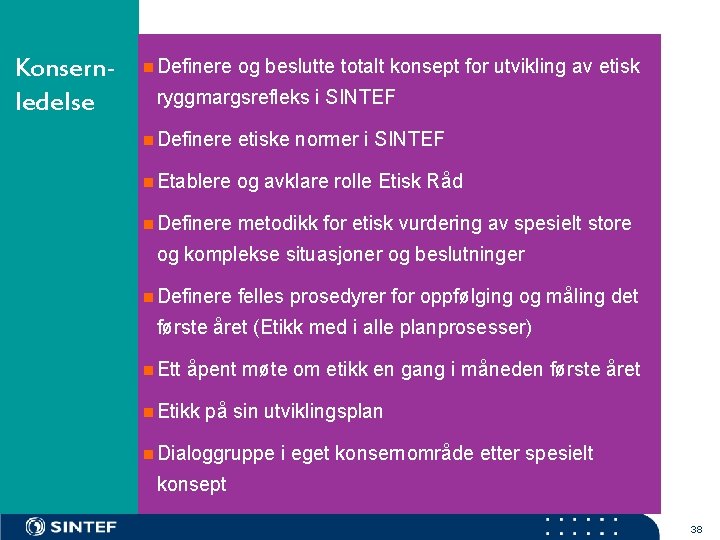 Konsern-ledelse

Definere og beslutte totalt konsept for utvikling av etisk ryggmargsrefleks i SINTEF

Definere etiske normer i SINTEF

Etablere og avklare rolle Etisk Råd

Definere metodikk for etisk vurdering av spesielt store og komplekse situasjoner og beslutninger

Definere felles prosedyrer for oppfølging og måling det første året (Etikk med i alle planprosesser)

Ett åpent møte om etikk en gang i måneden første året

Etikk på sin utviklingsplan

Dialoggruppe i eget konsernområde etter spesielt konsept

SINTEF

38